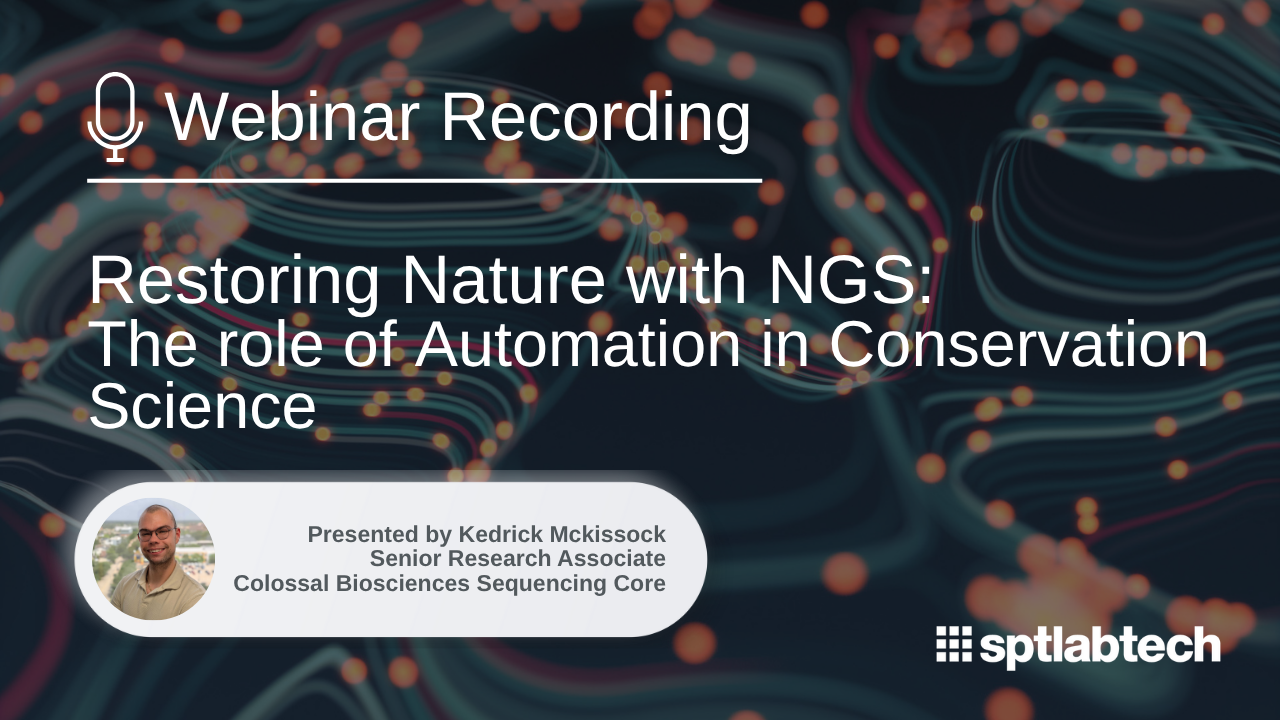 Webinar Recording

Restoring Nature with NGS: The role of Automation in Conservation Science

Presented by Kedrick Mckissock
Senior Research Associate
Colossal Biosciences Sequencing Core

sptlabtech